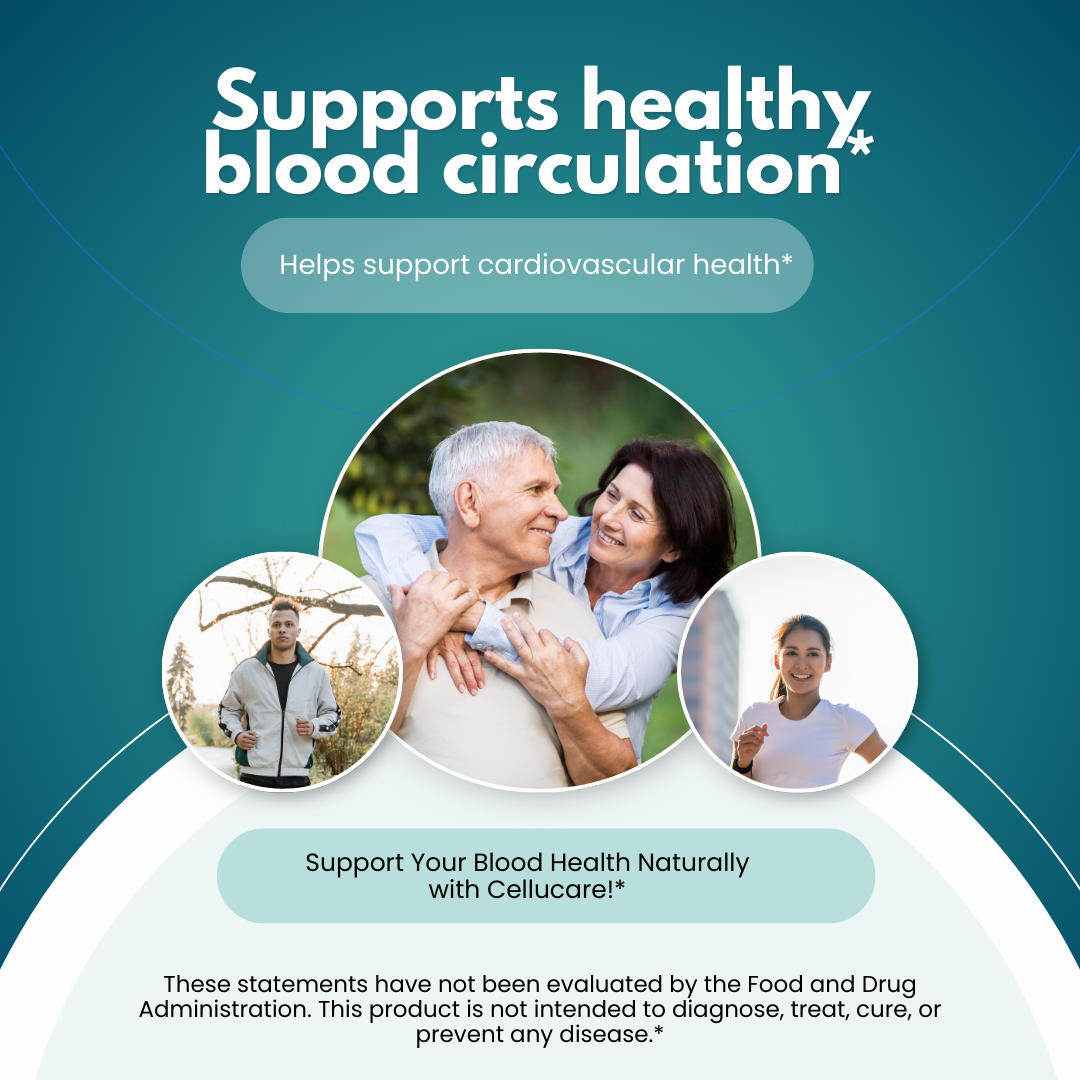 Supports healthy blood circulation*

Helps support cardiovascular health*

Support Your Blood Health Naturally with Cellucare!*

These statements have not been evaluated by the Food and Drug Administration. This product is not intended to diagnose, treat, cure, or prevent any disease.*